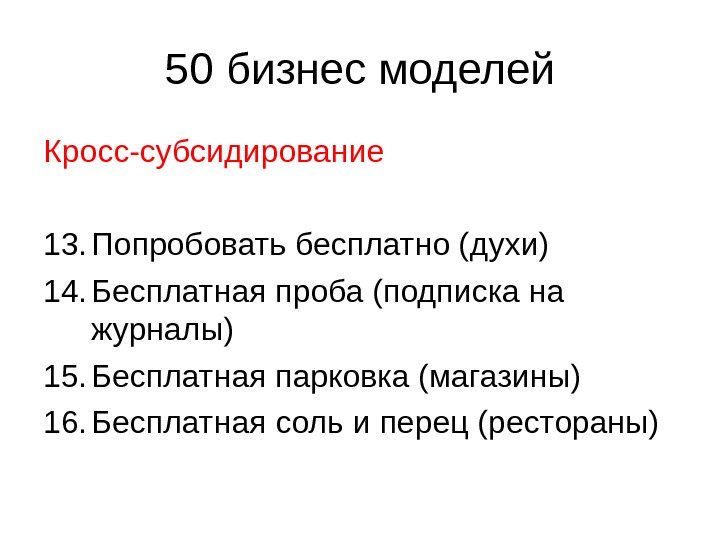 50 бизнес моделей

Кросс-субсидирование

13. Попробовать бесплатно (духи)
14. Бесплатная проба (подписка на журналы)
15. Бесплатная парковка (магазины)
16. Бесплатная соль и перец (рестораны)